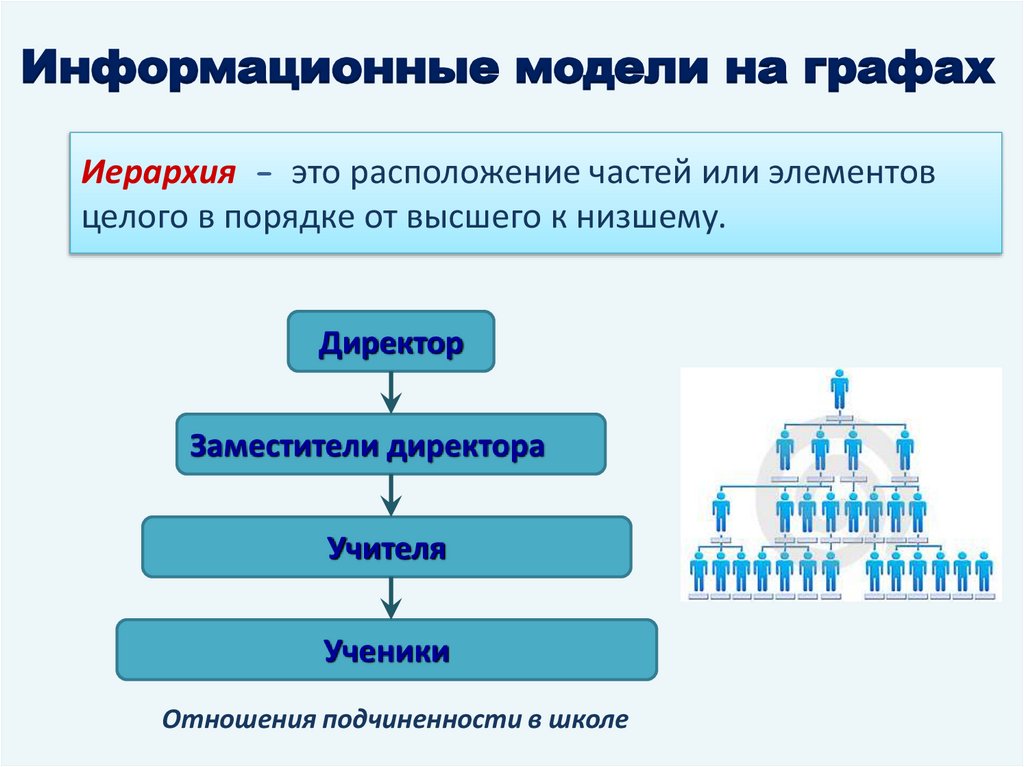 Информационные модели на графах

Иерархия – это расположение частей или элементов целого в порядке от высшего к низшему.

Директор

Заместители директора

Учителя

Ученики

Отношения подчиненности в школе